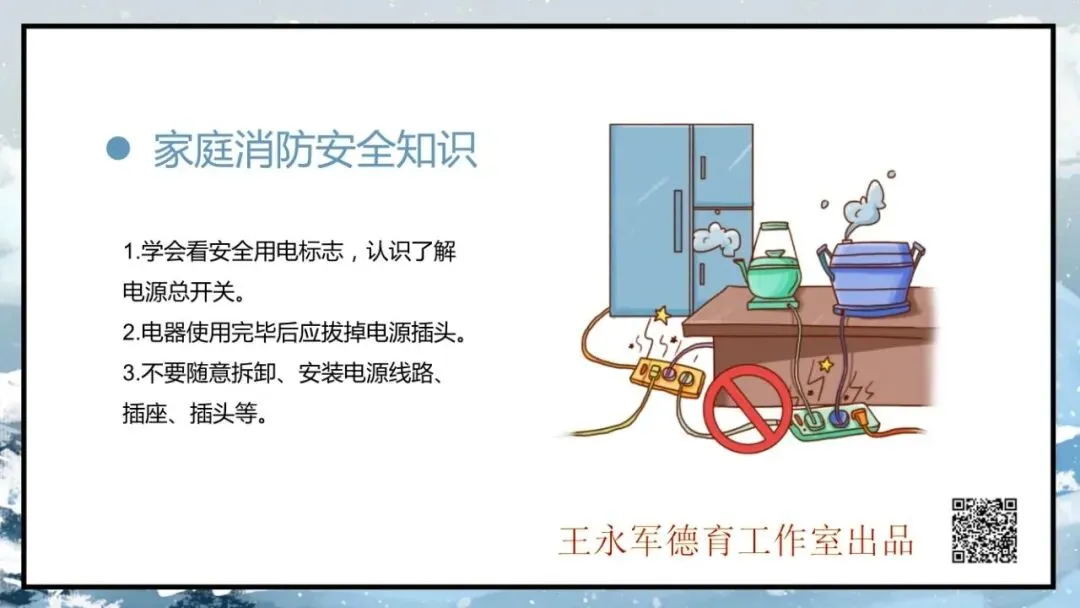 家庭消防安全知识

1.学会看安全用电标志，认识了解电源总开关。
2.电器使用完毕后应拔掉电源插头。
3.不要随意拆卸、安装电源线路、插座、插头等。

王永军德育工作室出品